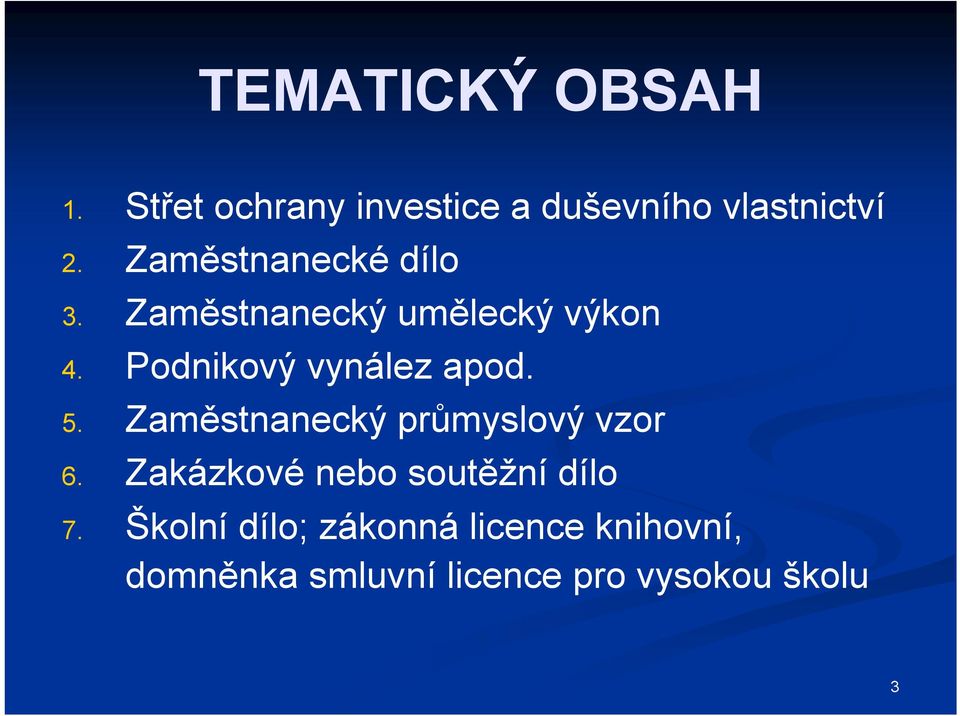 TEMATICKÝ OBSAH

1. Střet ochrany investice a duševního vlastnictví
2. Zaměstnanecké dílo
3. Zaměstnanecký umělecký výkon
4. Podnikový vynález apod.
5. Zaměstnanecký průmyslový vzor
6. Zakázkové nebo soutěžní dílo
7. Školní dílo; zákonná licence knihovní, domněnka smluvní licence pro vysokou školu

3